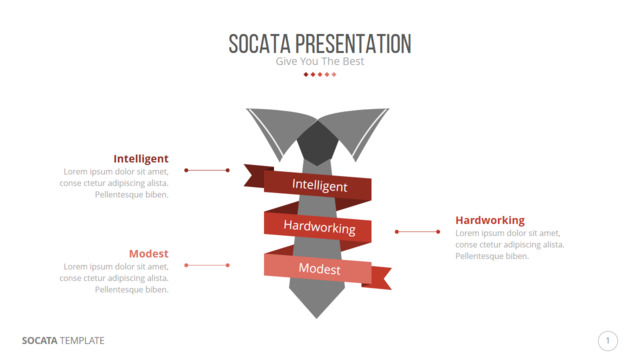 SOCATA PRESENTATION
Give You The Best

Intelligent
Lorem ipsum dolor sit amet, conse ctetur adipiscing alista. Pellentesque biben.

Modest
Lorem ipsum dolor sit amet, conse ctetur adipiscing alista. Pellentesque biben.

Intelligent
Hardworking
Modest

Hardworking
Lorem ipsum dolor sit amet, conse ctetur adipiscing alista. Pellentesque biben.

SOCATA TEMPLATE

1